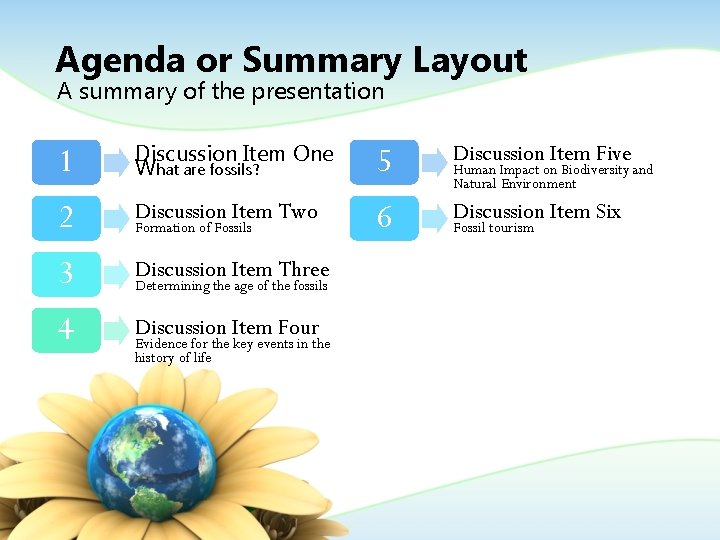 Agenda or Summary Layout
A summary of the presentation

1
Discussion Item One
What are fossils?

2
Discussion Item Two
Formation of Fossils

3
Discussion Item Three
Determining the age of the fossils

4
Discussion Item Four
Evidence for the key events in the history of life

5
Discussion Item Five
Human Impact on Biodiversity and Natural Environment

6
Discussion Item Six
Fossil tourism